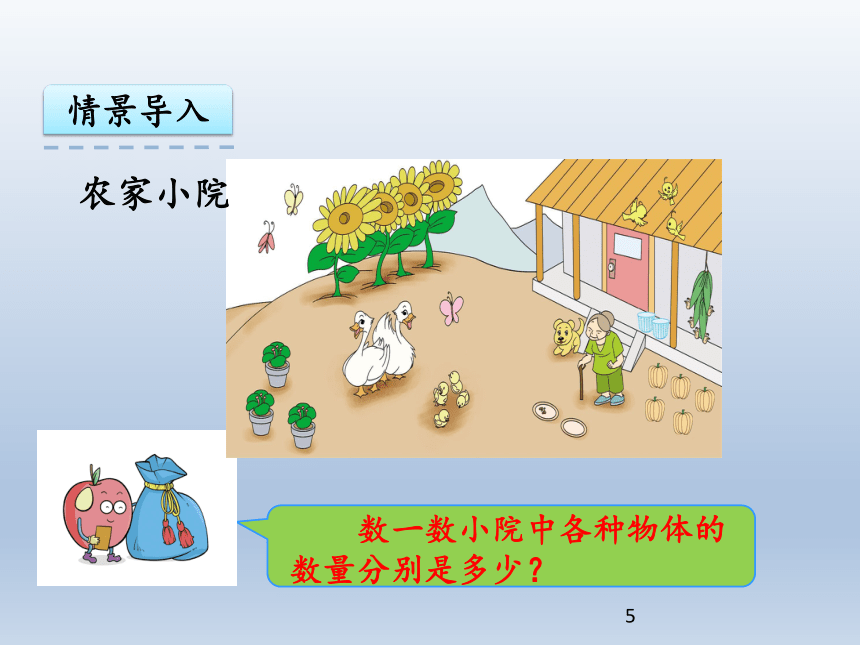 情景导入

农家小院

数一数小院中各种物体的数量分别是多少？

5